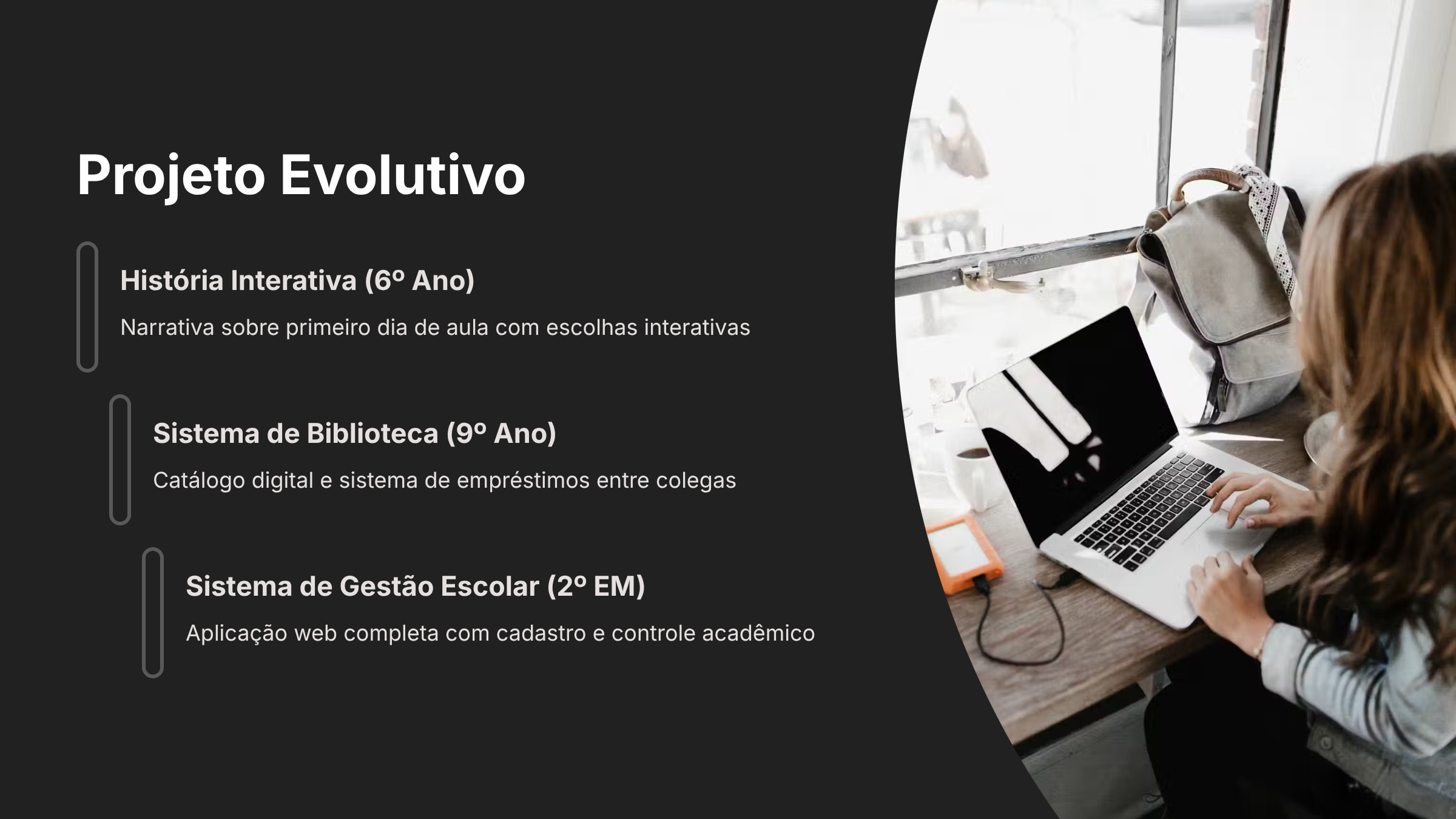 Projeto Evolutivo

História Interativa (6º Ano)

Narrativa sobre primeiro dia de aula com escolhas interativas

Sistema de Biblioteca (9º Ano)

Catálogo digital e sistema de empréstimos entre colegas

Sistema de Gestão Escolar (2º EM)

Aplicação web completa com cadastro e controle acadêmico